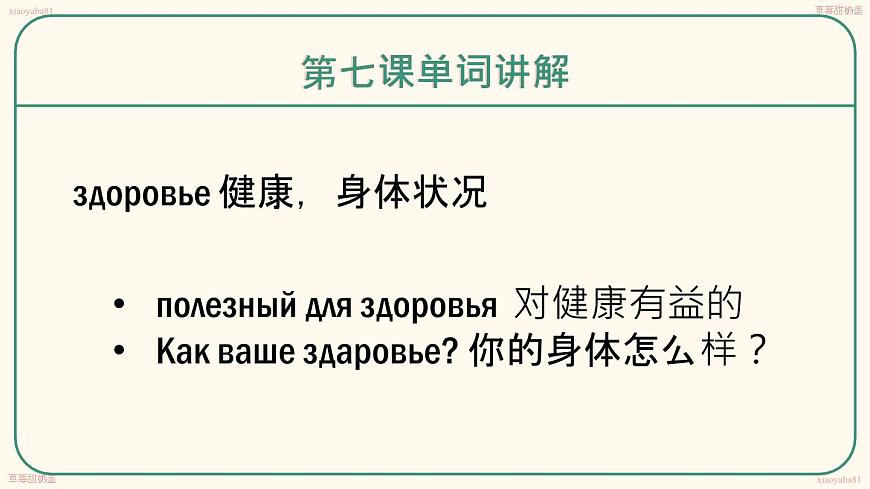 xiaoyaba81

草莓甜奶盖

第七课单词讲解

здоровье 健康， 身体状况

• полезный для здоровья 对健康有益的
• Как ваше здаровье? 你的身体怎么样？

草莓甜奶盖

xiaoyaba81